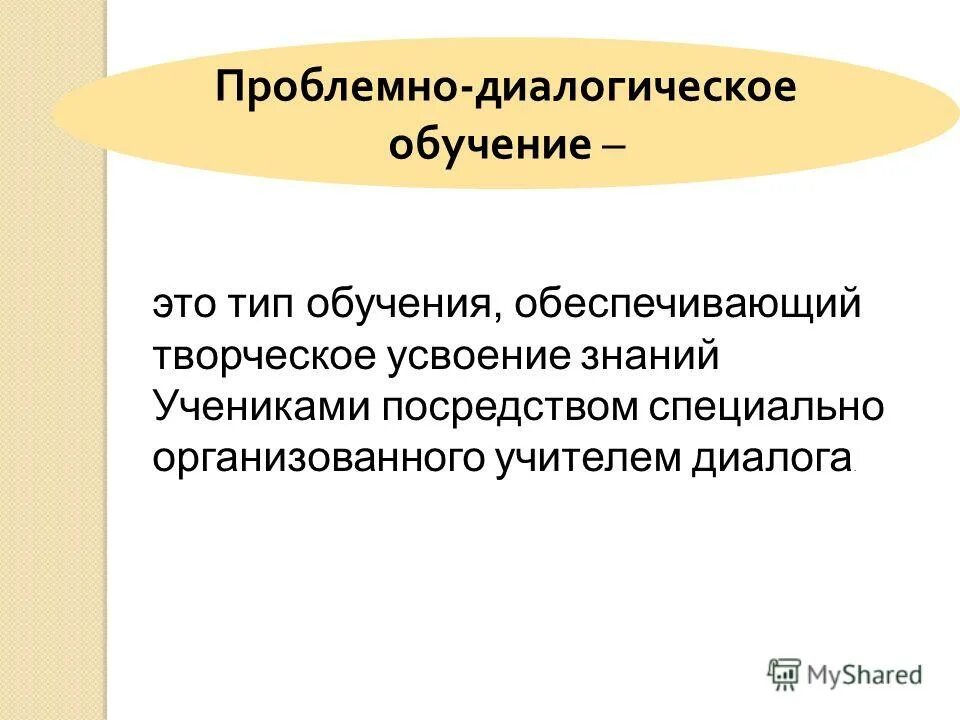 Проблемно-диалогическое обучение –

это тип обучения, обеспечивающий творческое усвоение знаний Учениками посредством специально организованного учителем диалога.

MyShared